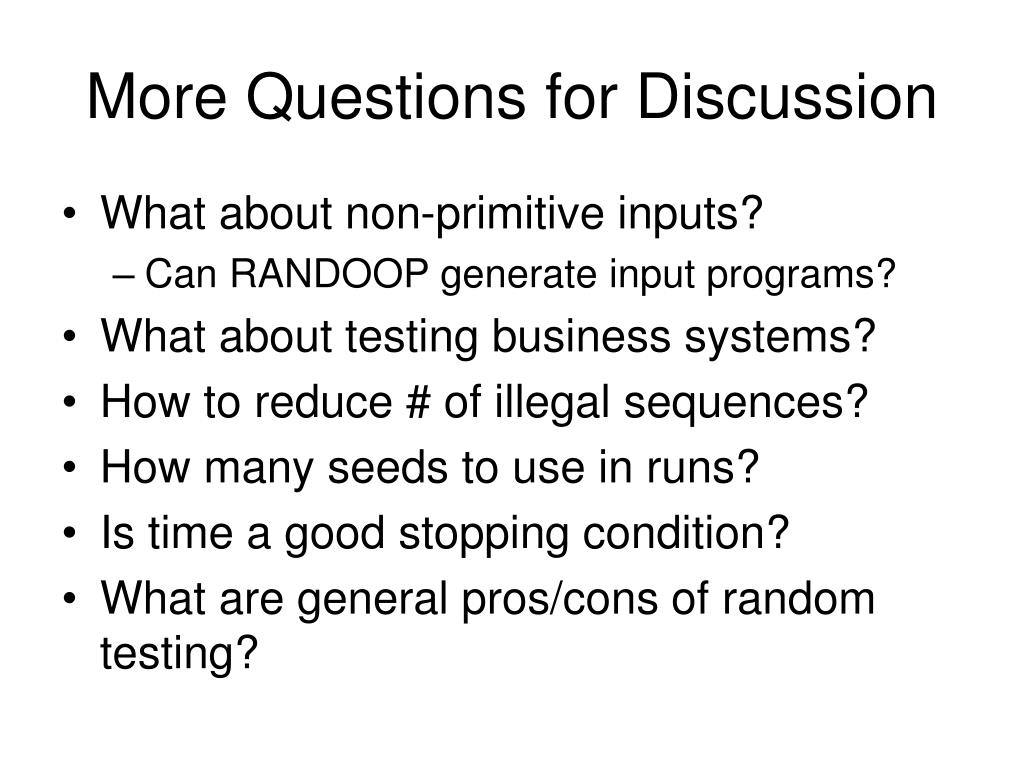 More Questions for Discussion

• What about non-primitive inputs?
  – Can RANDOOP generate input programs?
• What about testing business systems?
• How to reduce # of illegal sequences?
• How many seeds to use in runs?
• Is time a good stopping condition?
• What are general pros/cons of random testing?